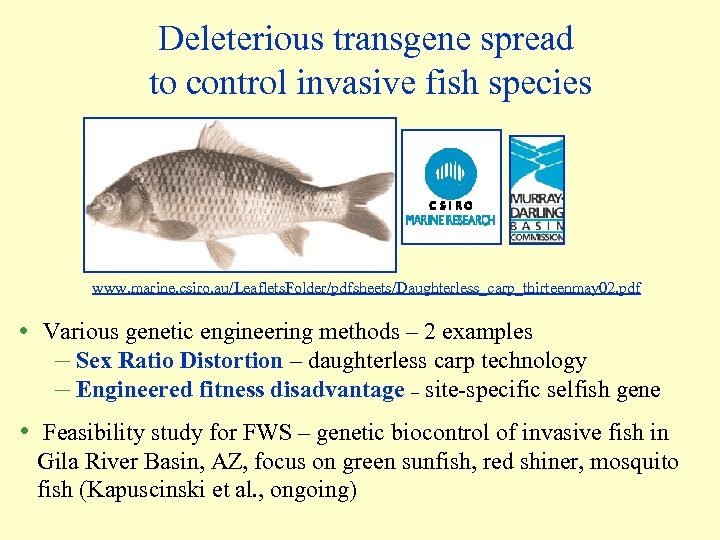 Deleterious transgene spread to control invasive fish species

CSIRO
MARINE RESEARCH

MURRAY-DARLING
BASIN
COMMISSION

www.marine.csiro.au/LeafletsFolder/pdfsheets/Daughterless_carp_thirteenmay02.pdf

• Various genetic engineering methods – 2 examples
– Sex Ratio Distortion – daughterless carp technology
– Engineered fitness disadvantage – site-specific selfish gene

• Feasibility study for FWS – genetic biocontrol of invasive fish in Gila River Basin, AZ, focus on green sunfish, red shiner, mosquito fish (Kapuscinski et al., ongoing)